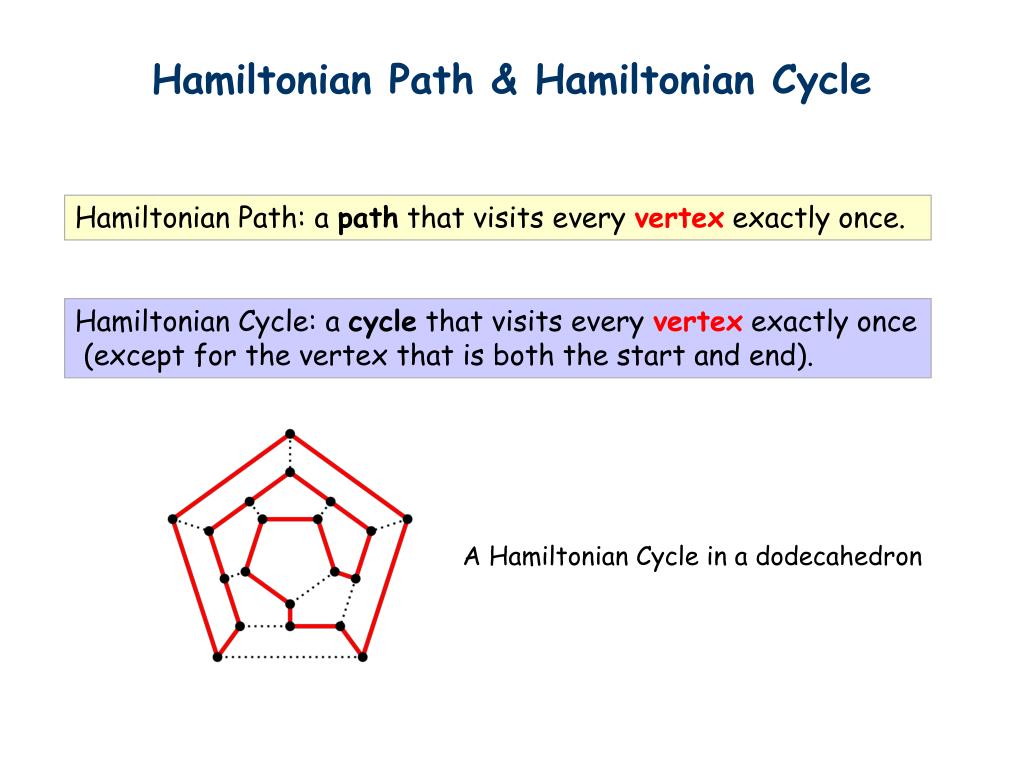 Hamiltonian Path & Hamiltonian Cycle

Hamiltonian Path: a path that visits every vertex exactly once.

Hamiltonian Cycle: a cycle that visits every vertex exactly once (except for the vertex that is both the start and end).

A Hamiltonian Cycle in a dodecahedron